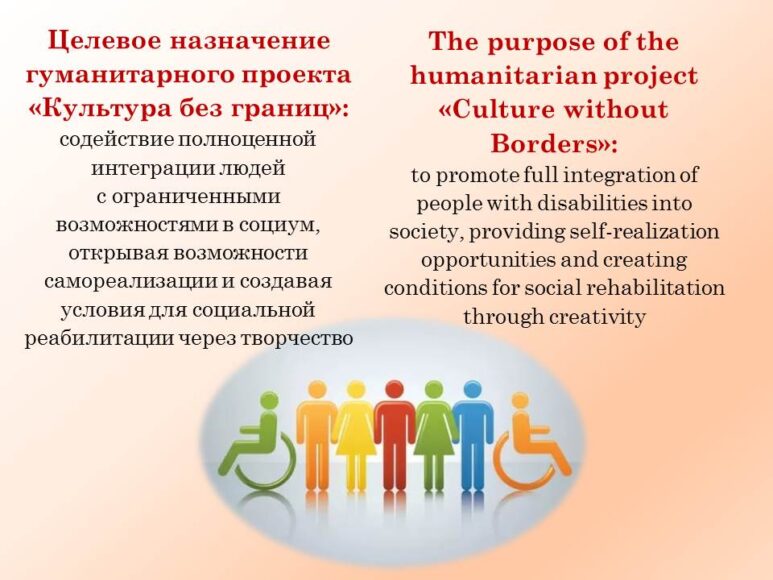 Целевое назначение гуманитарного проекта «Культура без границ»:

содействие полноценной интеграции людей с ограниченными возможностями в социум, открывая возможности самореализации и создавая условия для социальной реабилитации через творчество

The purpose of the humanitarian project «Culture without Borders»:

to promote full integration of people with disabilities into society, providing self-realization opportunities and creating conditions for social rehabilitation through creativity